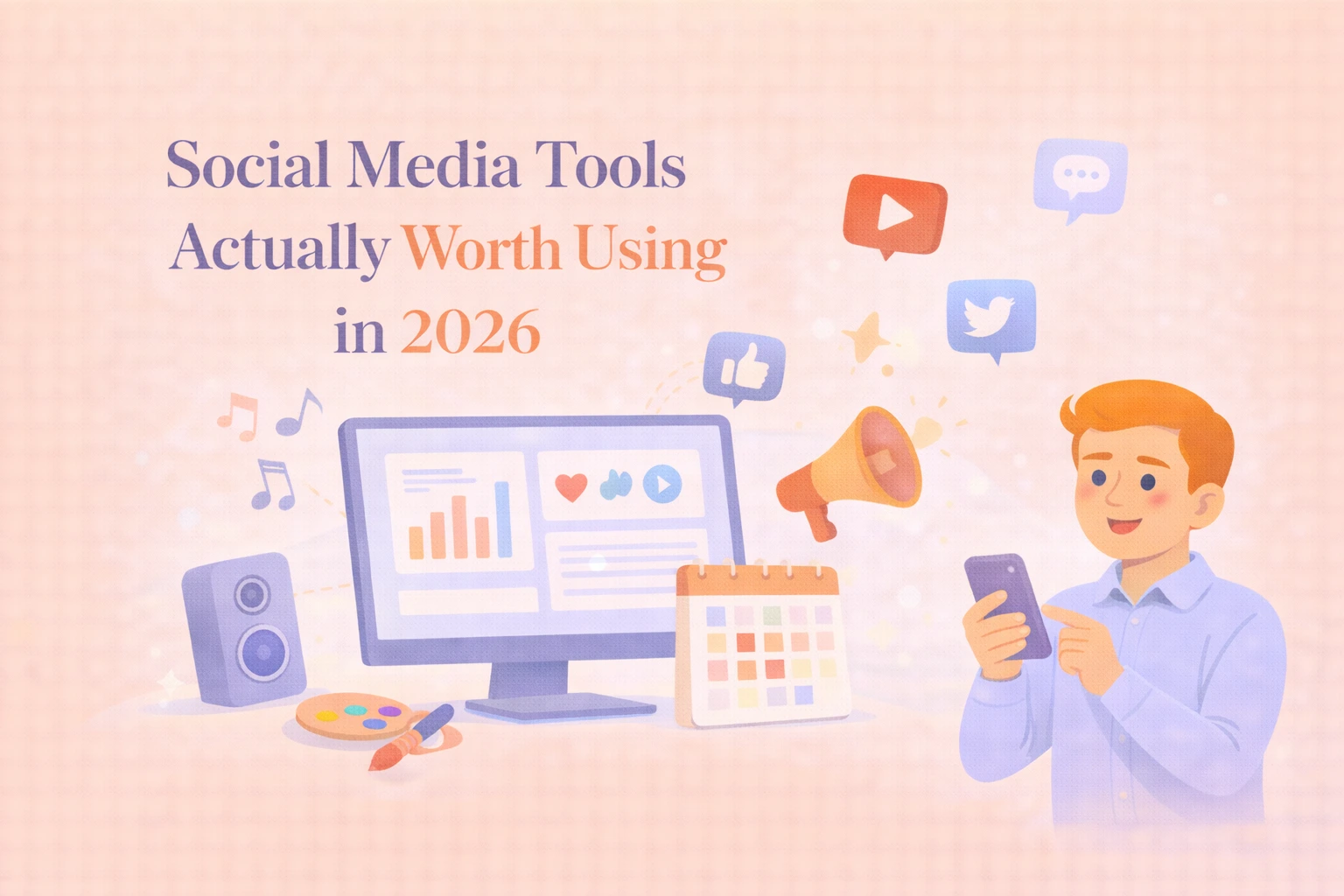 Social Media Tools Actually Worth Using in 2026